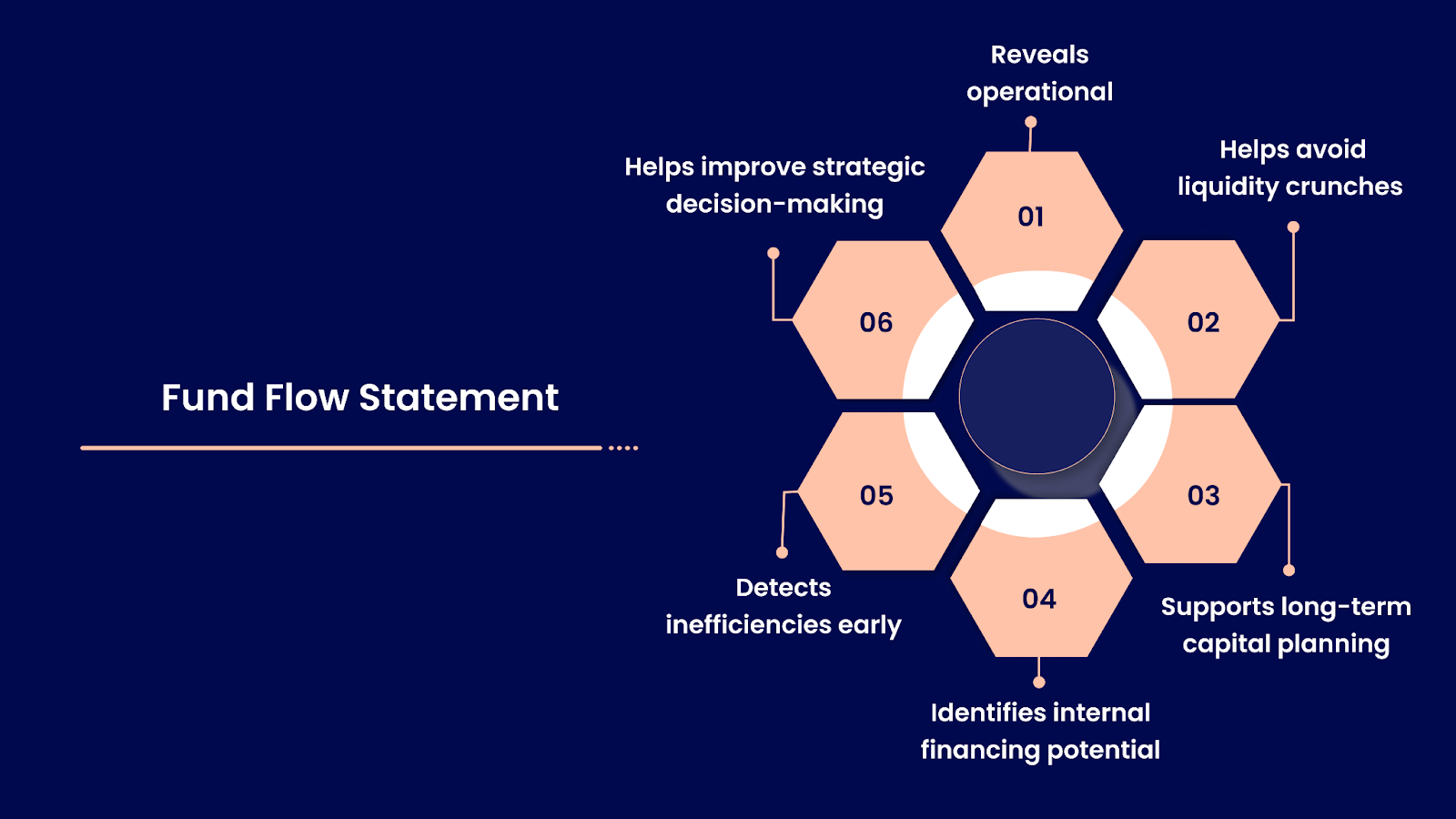 Fund Flow Statement

Reveals operational

01

Helps avoid liquidity crunches

02

03

Supports long-term capital planning

04

Identifies internal financing potential

05

Detects inefficiencies early

06

Helps improve strategic decision-making